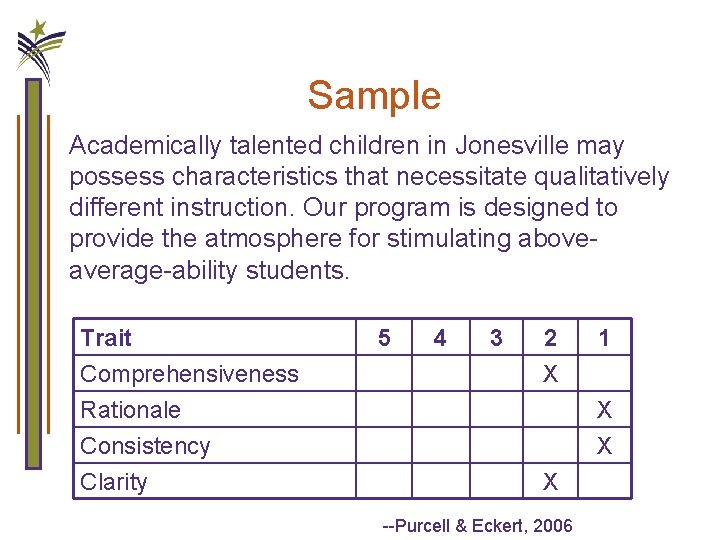 Sample

Academically talented children in Jonesville may possess characteristics that necessitate qualitatively different instruction. Our program is designed to provide the atmosphere for stimulating above-average-ability students.

| Trait | 5 | 4 | 3 | 2 | 1 |
|---|---|---|---|---|---|
| Comprehensiveness | | | | X | |
| Rationale | | | | | X |
| Consistency | | | | | X |
| Clarity | | | | X | |

--Purcell & Eckert, 2006